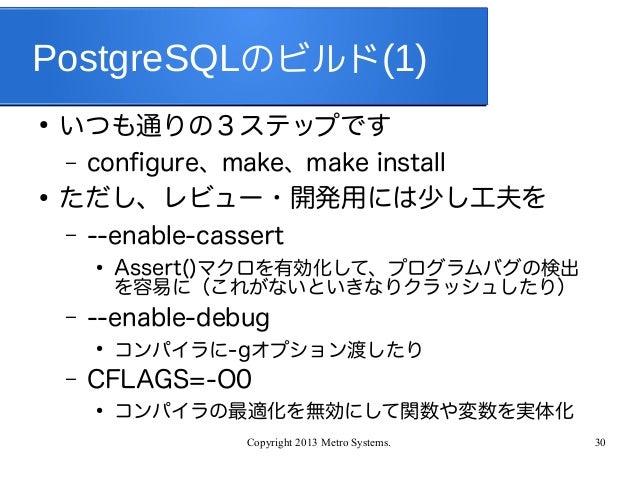 PostgreSQLのビルド(1)

• いつも通りの３ステップです
– configure、make、make install
• ただし、レビュー・開発用には少し工夫を
– --enable-cassert
• Assert()マクロを有効化して、プログラムバグの検出を容易に（これがないといきなりクラッシュしたり）
– --enable-debug
• コンパイラに-gオプション渡したり
– CFLAGS=-O0
• コンパイラの最適化を無効にして関数や変数を実体化

Copyright 2013 Metro Systems.

30